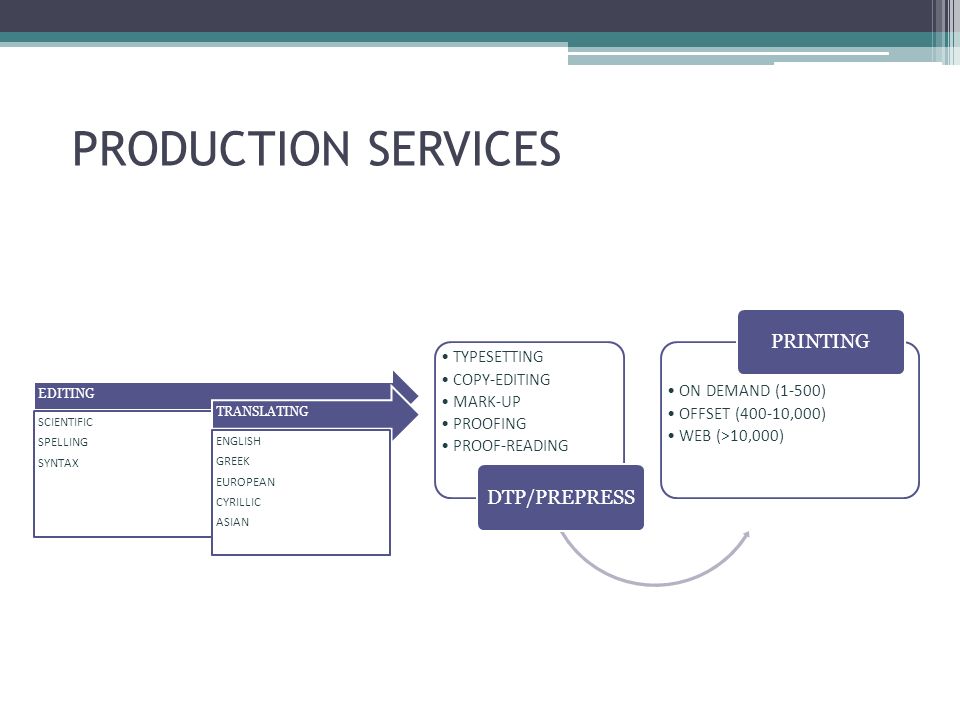 PRODUCTION SERVICES

EDITING

SCIENTIFIC
SPELLING
SYNTAX

TRANSLATING

ENGLISH
GREEK
EUROPEAN
CYRILLIC
ASIAN

• TYPESETTING
• COPY-EDITING
• MARK-UP
• PROOFING
• PROOF-READING

DTP/PREPRESS

PRINTING

• ON DEMAND (1-500)
• OFFSET (400-10,000)
• WEB (>10,000)